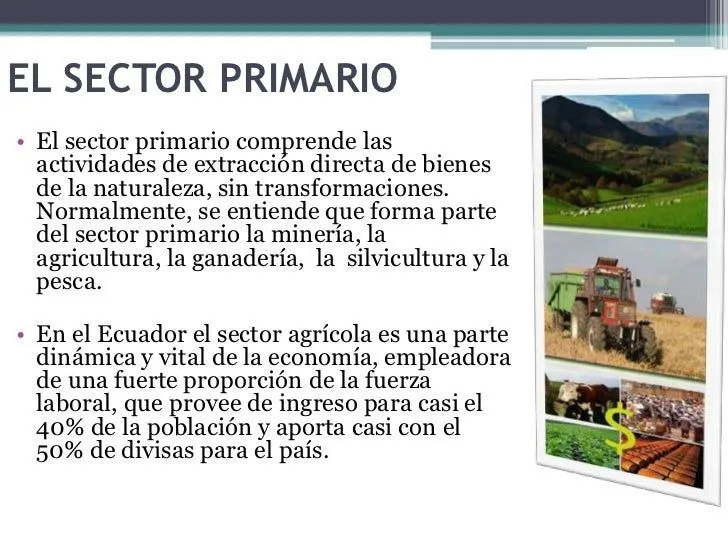 EL SECTOR PRIMARIO

• El sector primario comprende las actividades de extracción directa de bienes de la naturaleza, sin transformaciones. Normalmente, se entiende que forma parte del sector primario la minería, la agricultura, la ganadería, la silvicultura y la pesca.

• En el Ecuador el sector agrícola es una parte dinámica y vital de la economía, empleadora de una fuerte proporción de la fuerza laboral, que provee de ingreso para casi el 40% de la población y aporta casi con el 50% de divisas para el país.

$